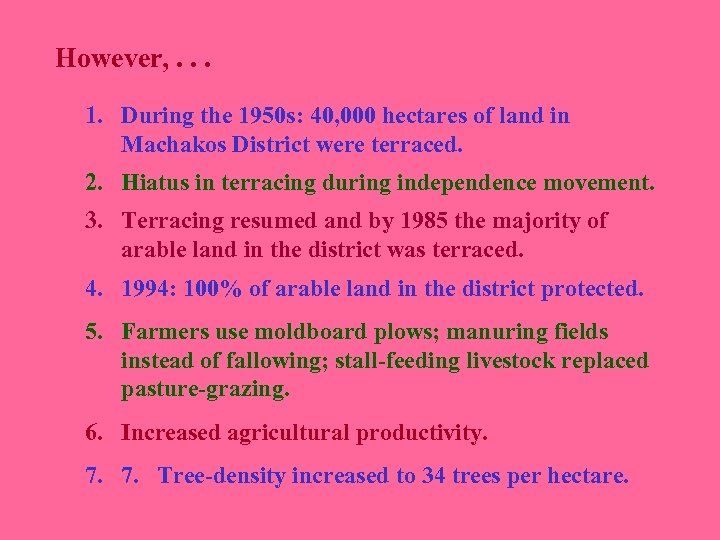 However, . . .

1. During the 1950s: 40,000 hectares of land in Machakos District were terraced.

2. Hiatus in terracing during independence movement.

3. Terracing resumed and by 1985 the majority of arable land in the district was terraced.

4. 1994: 100% of arable land in the district protected.

5. Farmers use moldboard plows; manuring fields instead of fallowing; stall-feeding livestock replaced pasture-grazing.

6. Increased agricultural productivity.

7. 7. Tree-density increased to 34 trees per hectare.